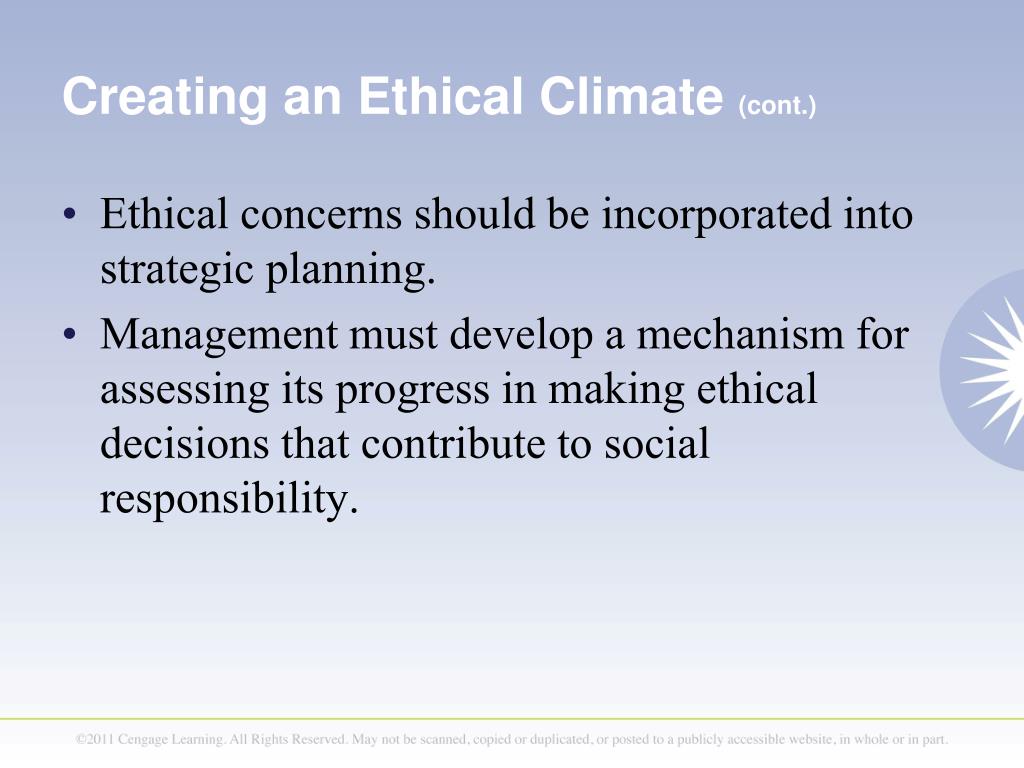 Creating an Ethical Climate (cont.)

• Ethical concerns should be incorporated into strategic planning.
• Management must develop a mechanism for assessing its progress in making ethical decisions that contribute to social responsibility.

©2011 Cengage Learning. All Rights Reserved. May not be scanned, copied or duplicated, or posted to a publicly accessible website, in whole or in part.